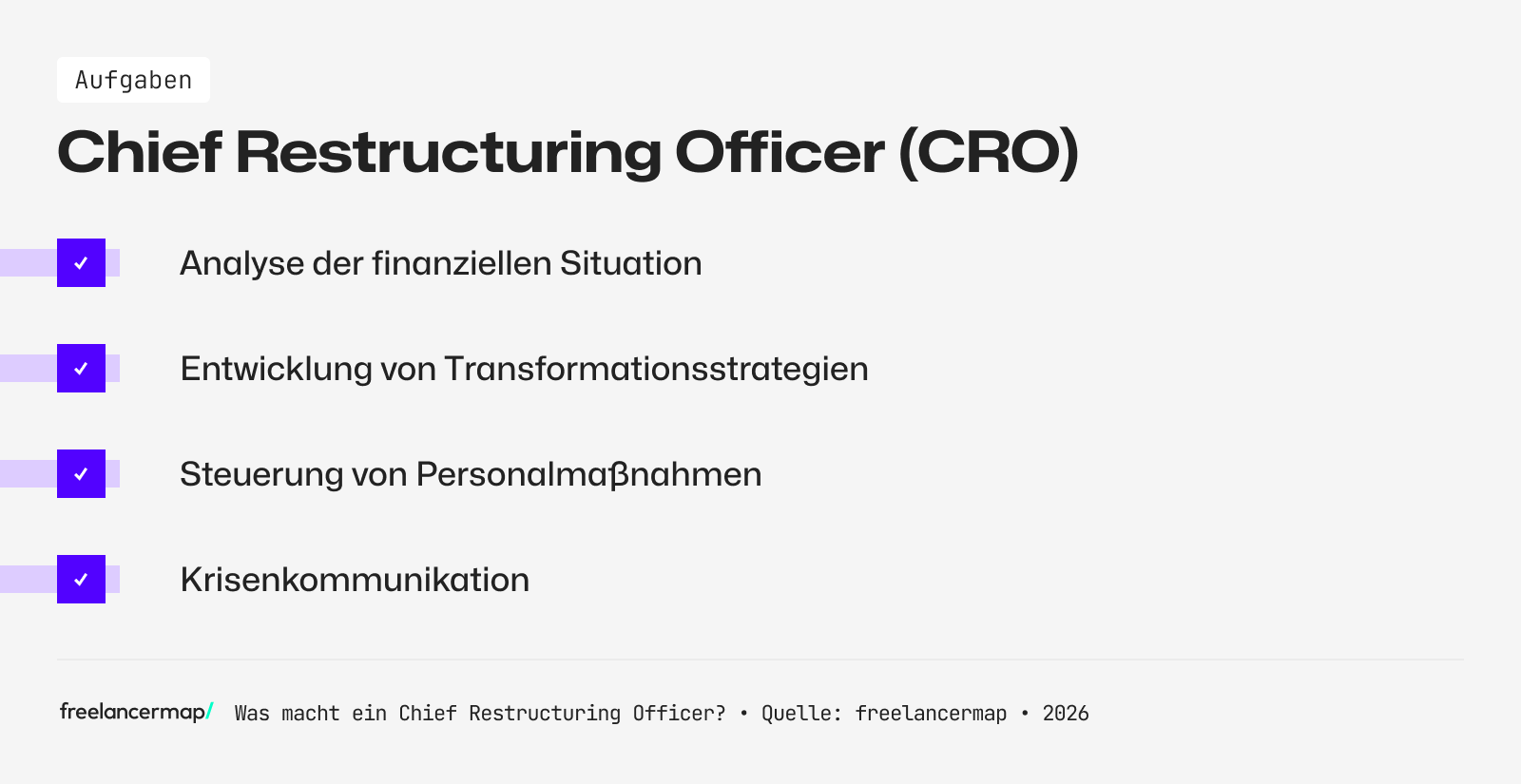 Aufgaben

Chief Restructuring Officer (CRO)

Analyse der finanziellen Situation

Entwicklung von Transformationsstrategien

Steuerung von Personalmaßnahmen

Krisenkommunikation

freelancermap/ Was macht ein Chief Restructuring Officer? • Quelle: freelancermap • 2026